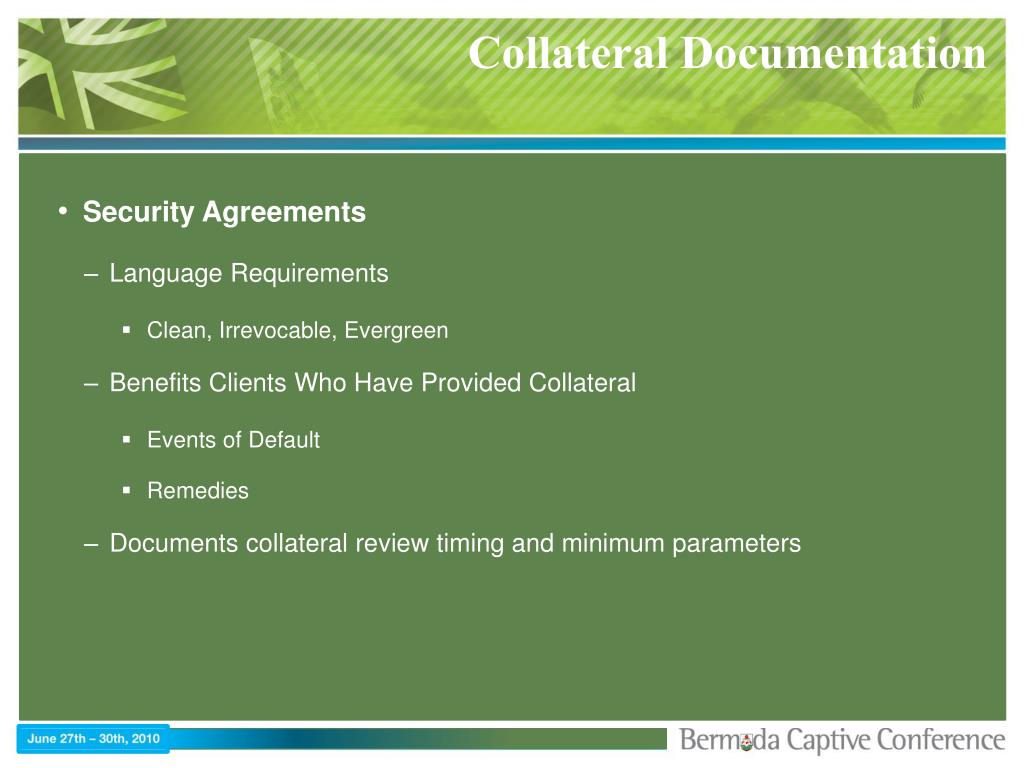 Collateral Documentation

• Security Agreements

– Language Requirements

▪ Clean, Irrevocable, Evergreen

– Benefits Clients Who Have Provided Collateral

▪ Events of Default

▪ Remedies

– Documents collateral review timing and minimum parameters

June 27th – 30th, 2010

Bermuda Captive Conference